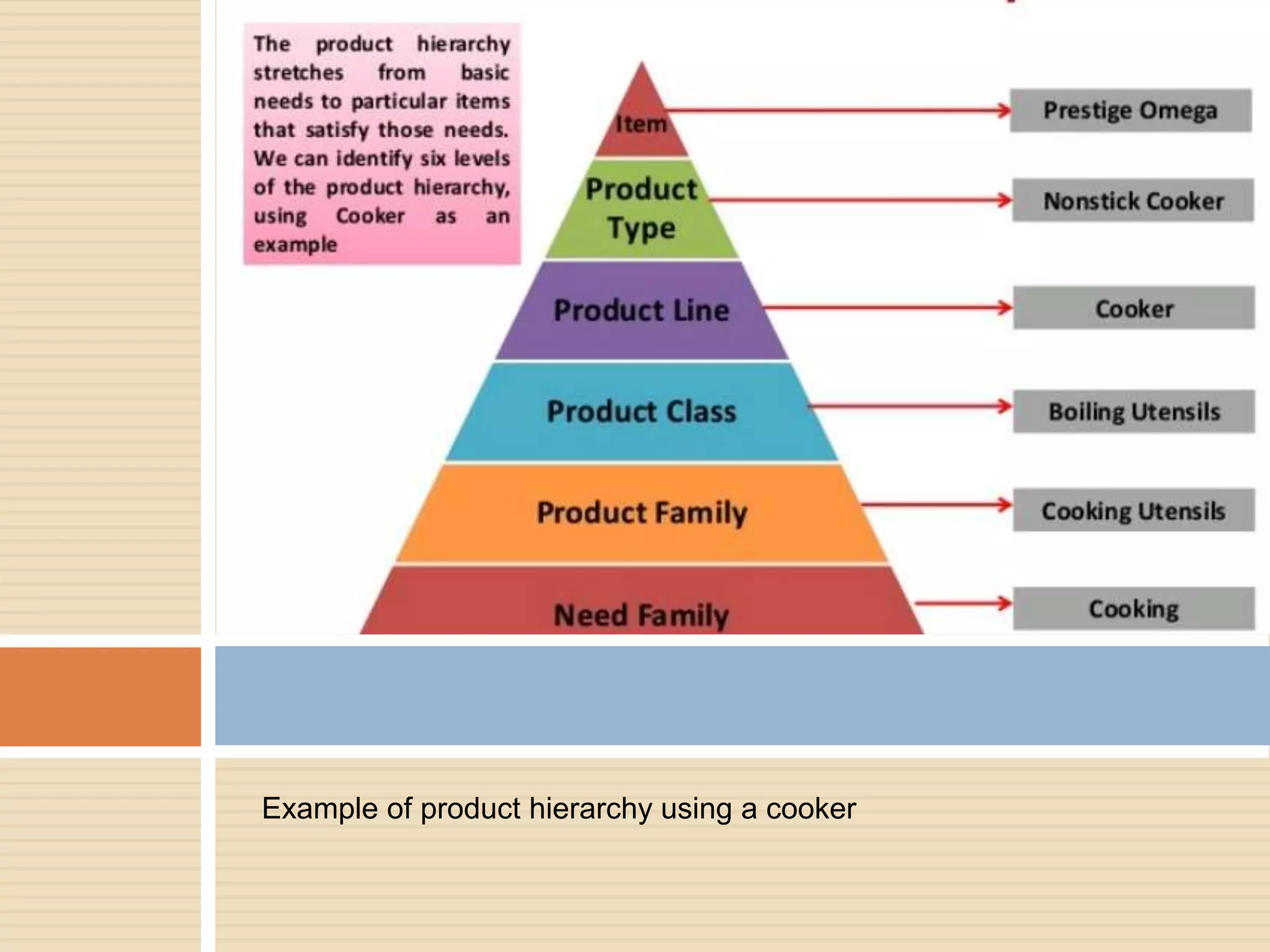 The product hierarchy stretches from basic needs to particular items that satisfy those needs. We can identify six levels of the product hierarchy, using Cooker as an example

Item

Product Type

Product Line

Product Class

Product Family

Need Family

Prestige Omega

Nonstick Cooker

Cooker

Boiling Utensils

Cooking Utensils

Cooking

Example of product hierarchy using a cooker